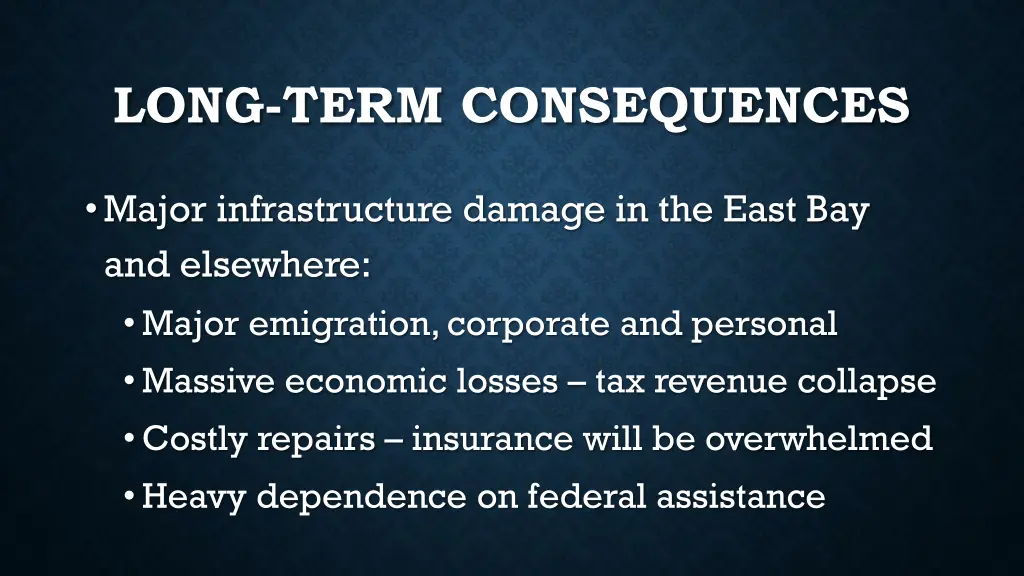 LONG-TERM CONSEQUENCES

• Major infrastructure damage in the East Bay and elsewhere:

• Major emigration, corporate and personal

• Massive economic losses – tax revenue collapse

• Costly repairs – insurance will be overwhelmed

• Heavy dependence on federal assistance